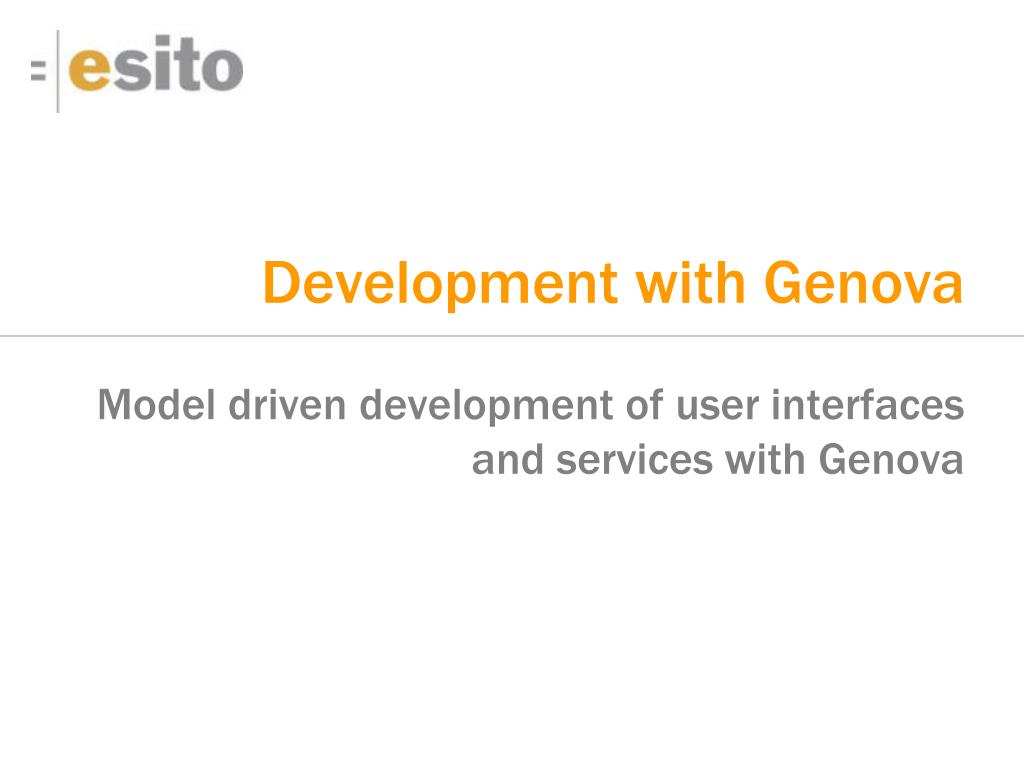 esito

Development with Genova

Model driven development of user interfaces and services with Genova